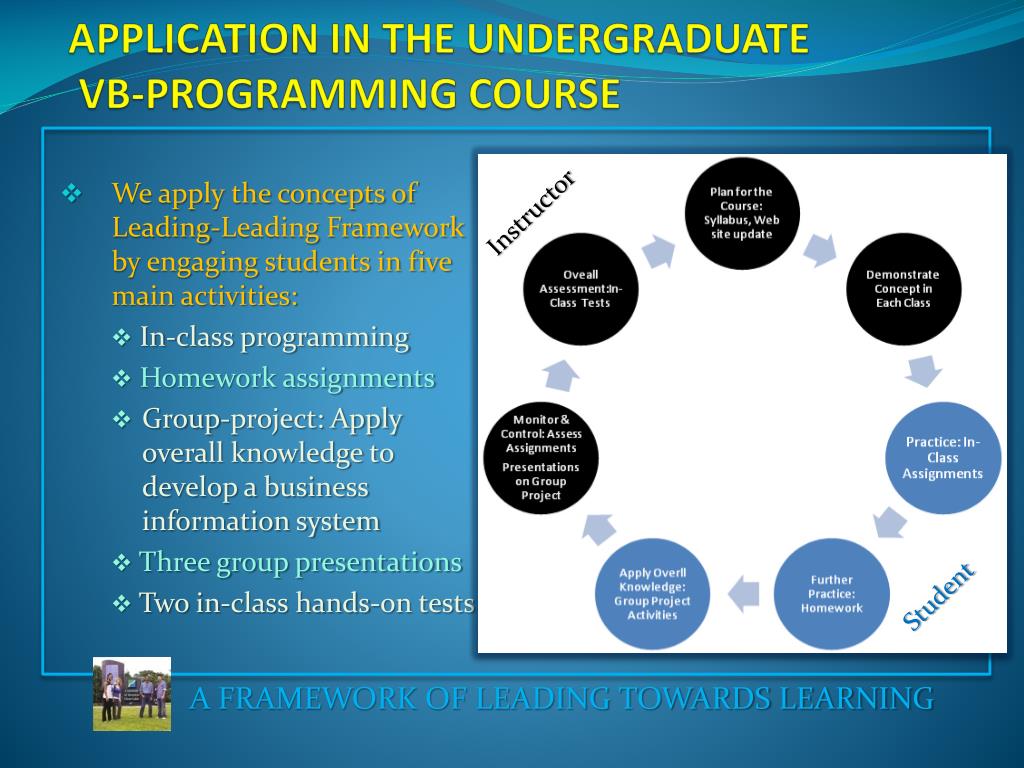 APPLICATION IN THE UNDERGRADUATE VB-PROGRAMMING COURSE

❖ We apply the concepts of Leading-Leading Framework by engaging students in five main activities:

❖ In-class programming

❖ Homework assignments

❖ Group-project: Apply overall knowledge to develop a business information system

❖ Three group presentations

❖ Two in-class hands-on tests

Instructor

Plan for the Course: Syllabus, Web site update

Demonstrate Concept in Each Class

Practice: In-Class Assignments

Further Practice: Homework

Apply Overll Knowledge: Group Project Activities

Monitor & Control: Assess Assignments Presentations on Group Project

Oveall Assessment:In-Class Tests

Student

A FRAMEWORK OF LEADING TOWARDS LEARNING